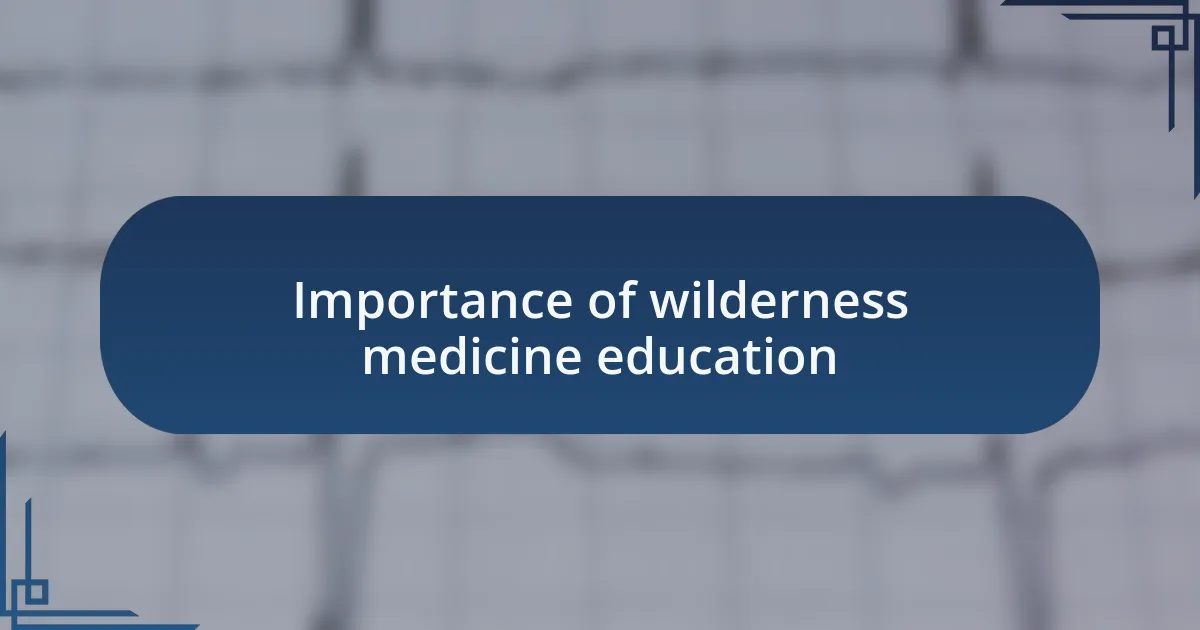 Importance of wilderness medicine education